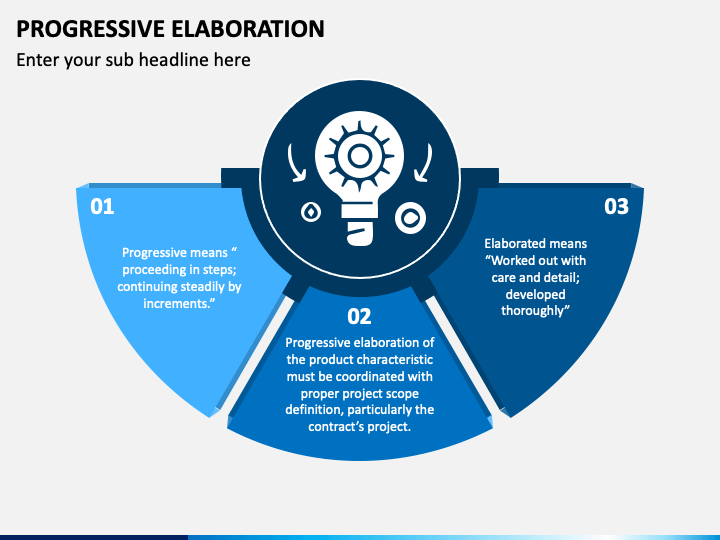 PROGRESSIVE ELABORATION

Enter your sub headline here

01

Progressive means “ proceeding in steps; continuing steadily by increments.”

02

Progressive elaboration of the product characteristic must be coordinated with proper project scope definition, particularly the contract’s project.

03

Elaborated means “Worked out with care and detail; developed thoroughly”